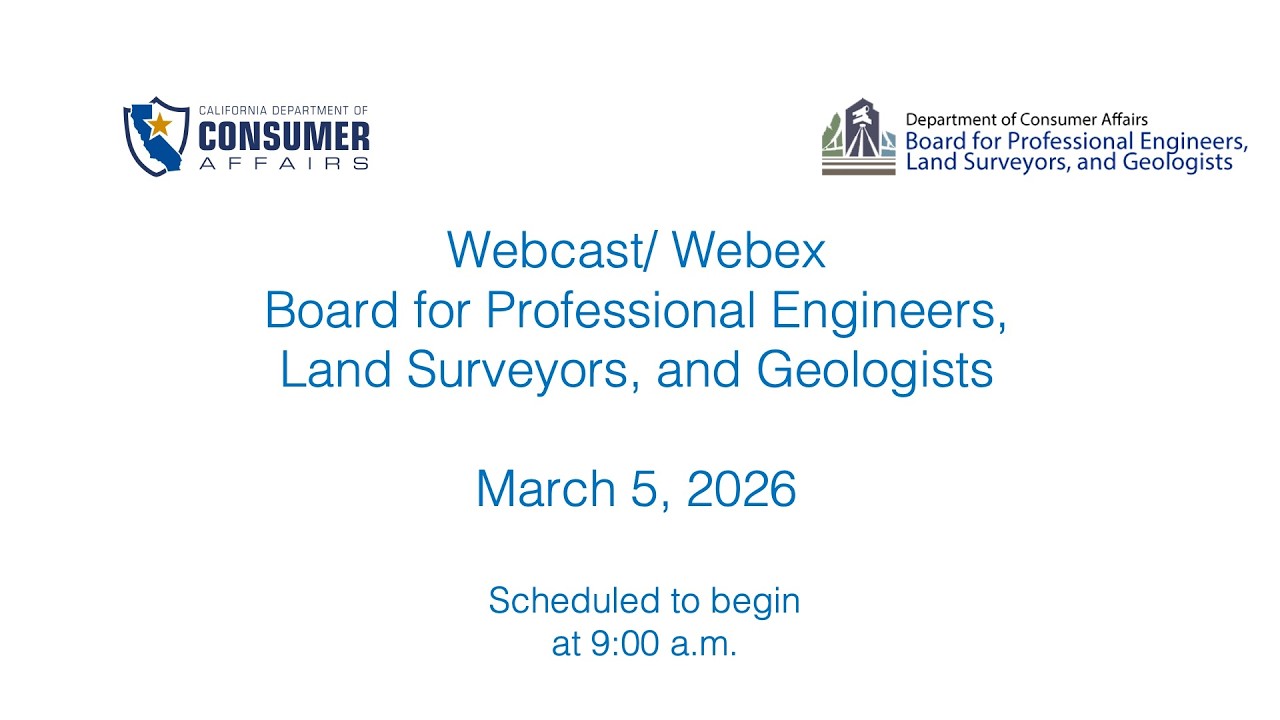 CALIFORNIA DEPARTMENT OF
CONSUMER
AFFAIRS

Department of Consumer Affairs
Board for Professional Engineers,
Land Surveyors, and Geologists

Webcast/ Webex
Board for Professional Engineers,
Land Surveyors, and Geologists

March 5, 2026

Scheduled to begin
at 9:00 a.m.